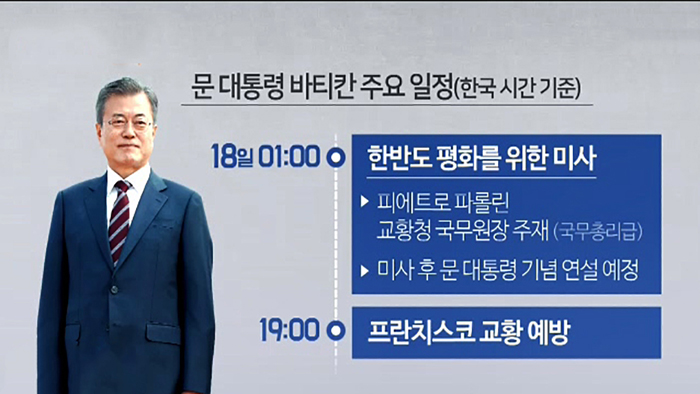 문 대통령 바티칸 주요 일정(한국 시간 기준)

18일 01:00

한반도 평화를 위한 미사

▶ 피에트로 파롤린 교황청 국무원장 주재 (국무총리급)

▶ 미사 후 문 대통령 기념 연설 예정

19:00

프란치스코 교황 예방